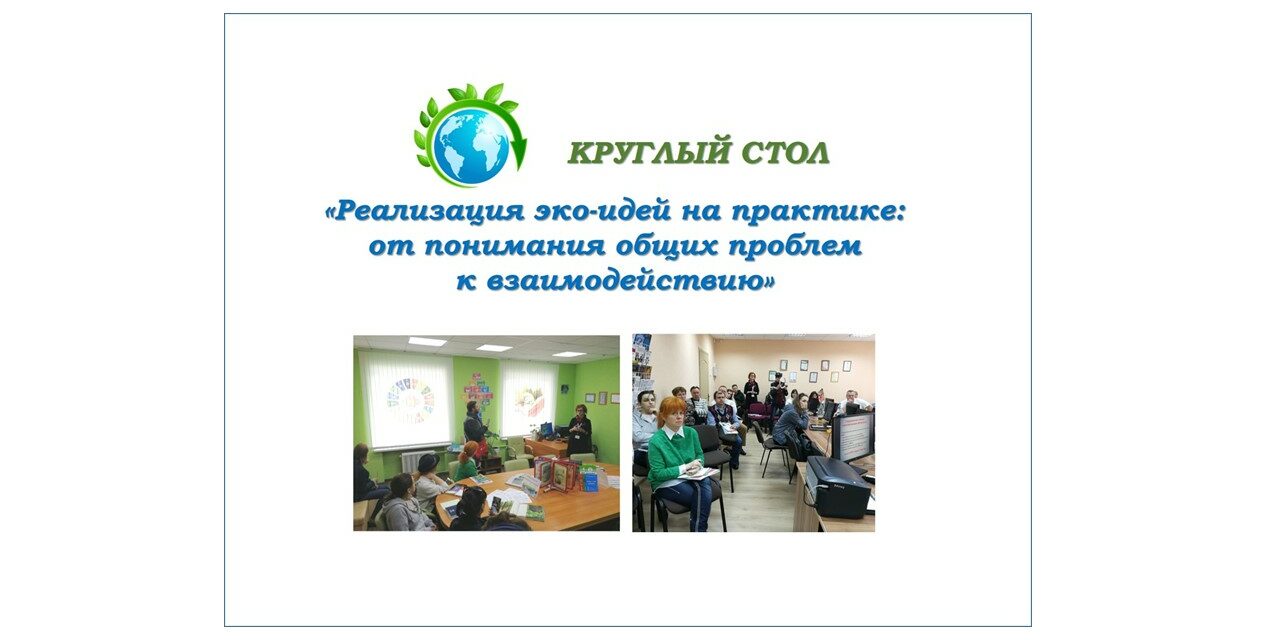 КРУГЛЫЙ СТОЛ

«Реализация эко-идей на практике: от понимания общих проблем к взаимодействию»